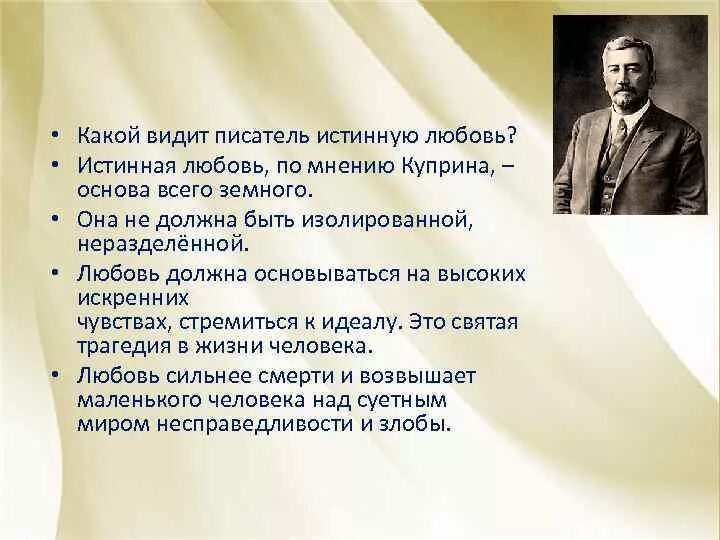 • Какой видит писатель истинную любовь?
• Истинная любовь, по мнению Куприна, – основа всего земного.
• Она не должна быть изолированной, неразделённой.
• Любовь должна основываться на высоких искренних чувствах, стремиться к идеалу. Это святая трагедия в жизни человека.
• Любовь сильнее смерти и возвышает маленького человека над суетным миром несправедливости и злобы.